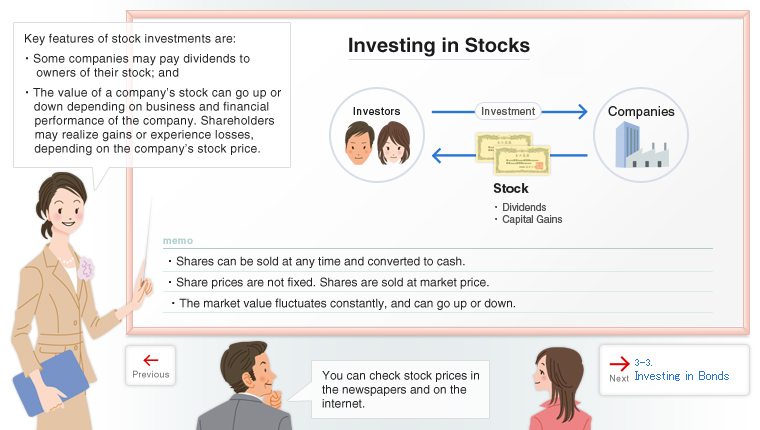 Key features of stock investments are:

・Some companies may pay dividends to owners of their stock; and

・The value of a company's stock can go up or down depending on business and financial performance of the company. Shareholders may realize gains or experience losses, depending on the company's stock price.

Investing in Stocks

Investors

Investment

Companies

Stock

・Dividends
・Capital Gains

memo

・Shares can be sold at any time and converted to cash.

・Share prices are not fixed. Shares are sold at market price.

・The market value fluctuates constantly, and can go up or down.

Previous

You can check stock prices in the newspapers and on the internet.

Next 3-3. Investing in Bonds